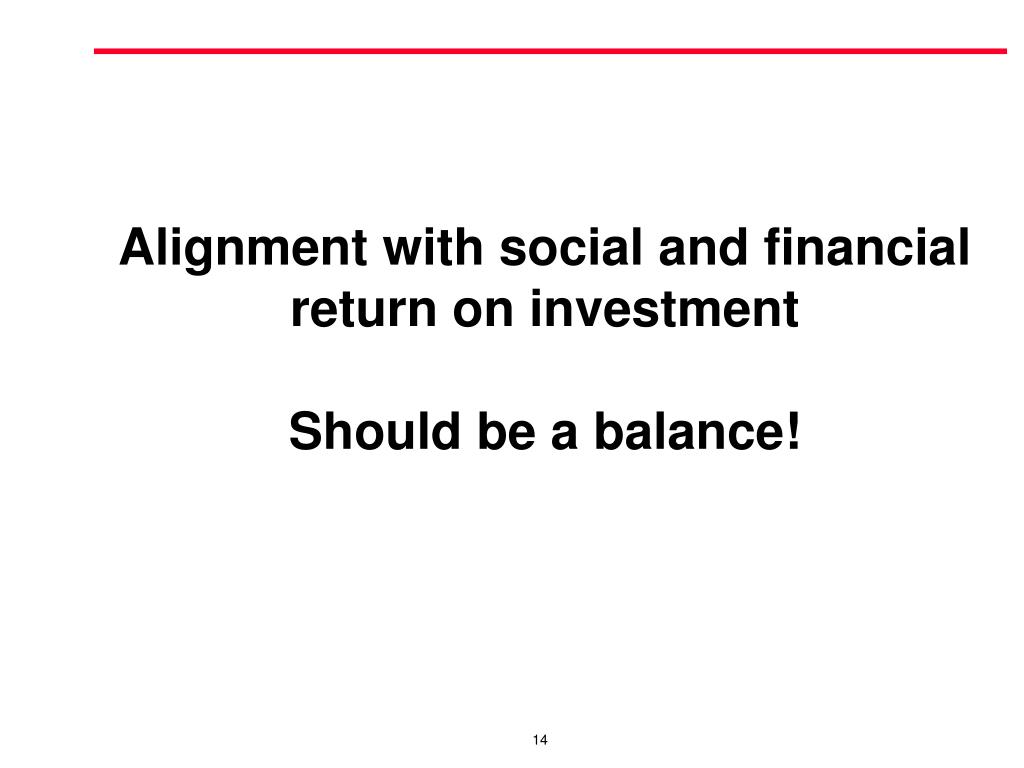 Alignment with social and financial return on investment

Should be a balance!

14